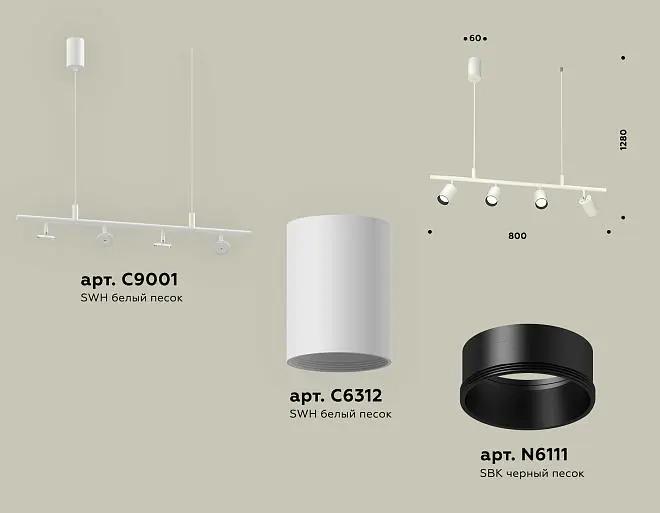 60

1280

800

арт. C9001
SWH белый песок

арт. C6312
SWH белый песок

арт. N6111
SBK черный песок